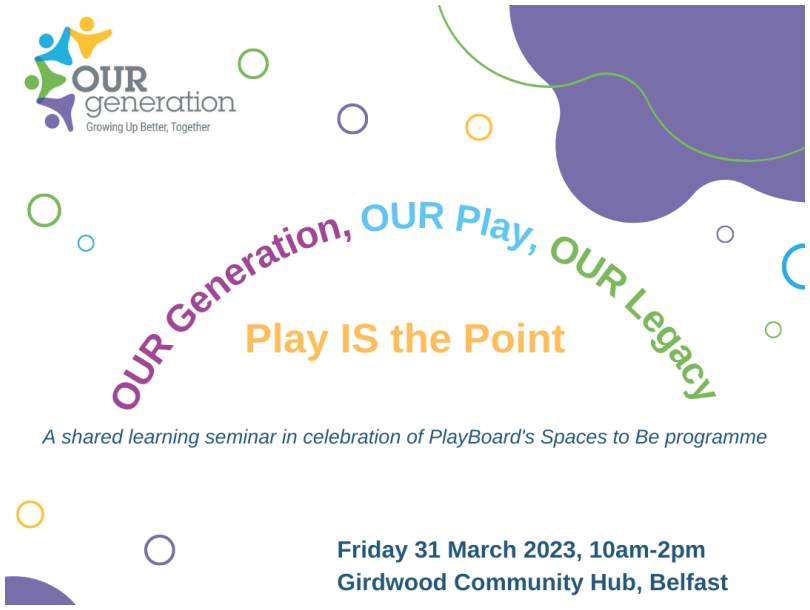 OUR generation
Growing Up Better, Together

OUR Generation, OUR Play, OUR Legacy

Play IS the Point

A shared learning seminar in celebration of PlayBoard's Spaces to Be programme

Friday 31 March 2023, 10am-2pm
Girdwood Community Hub, Belfast